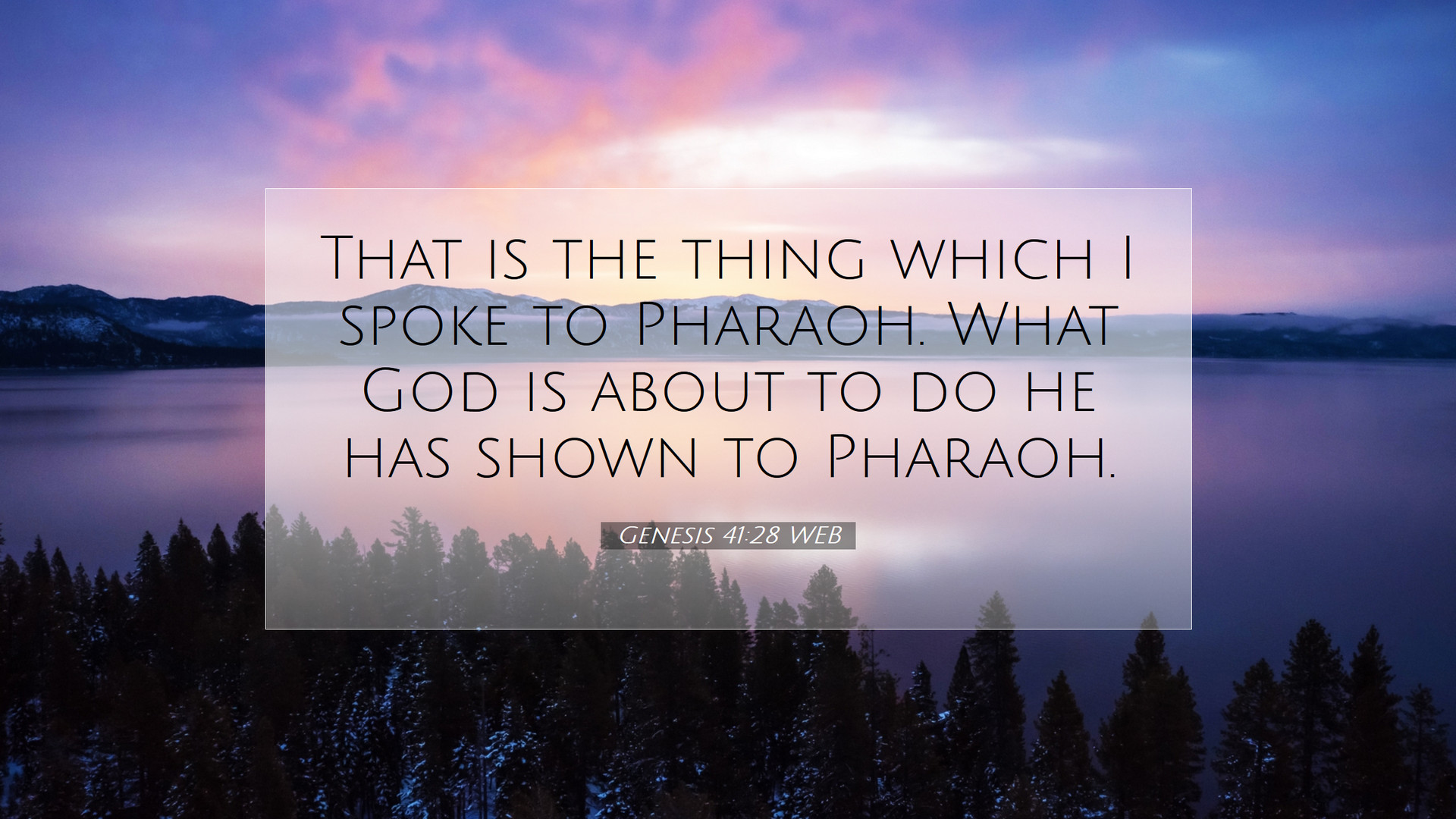 That is the thing which I spoke to Pharaoh. What God is about to do he has shown to Pharaoh.

Genesis 41:28 WEB